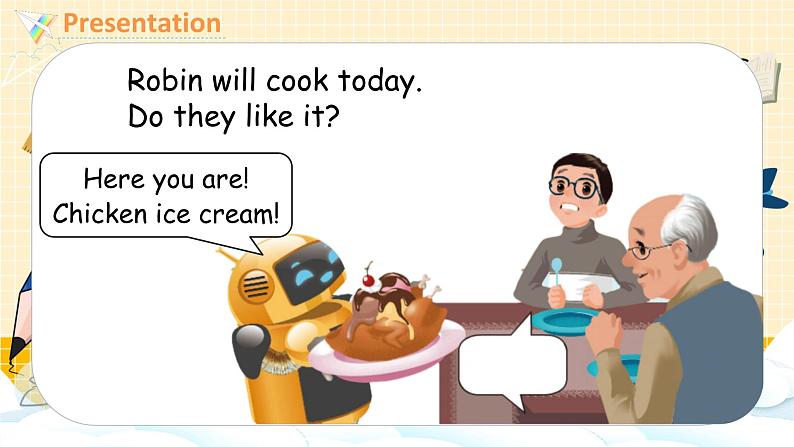 Presentation

Robin will cook today.
Do they like it?

Here you are!
Chicken ice cream!